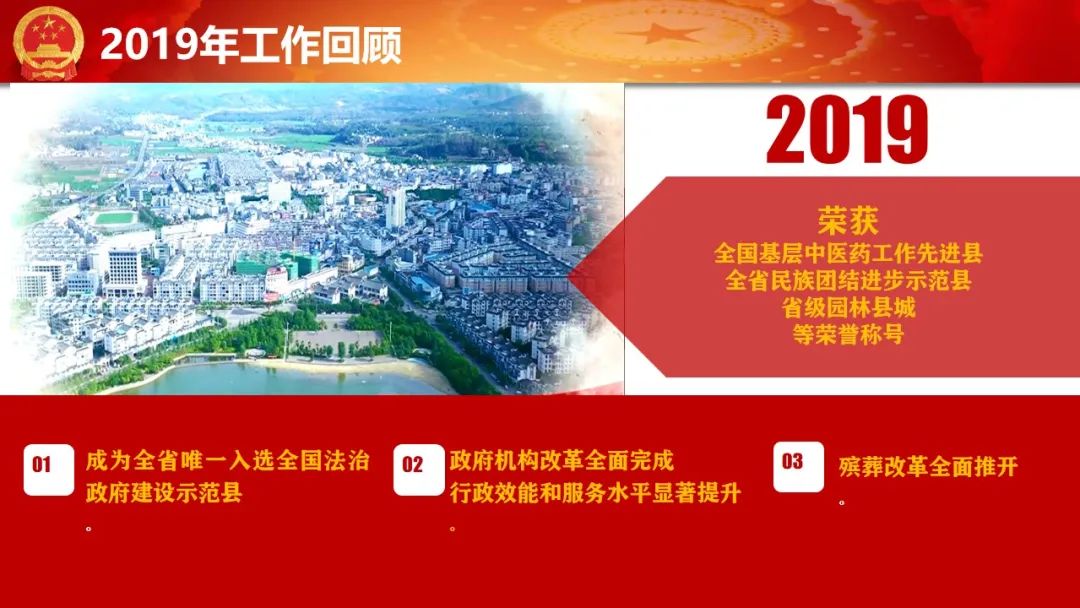 2019年工作回顾

2019

荣获
全国基层中医药工作先进县
全省民族团结进步示范县
省级园林县城
等荣誉称号

01 成为全省唯一入选全国法治政府建设示范县
。

02 政府机构改革全面完成
行政效能和服务水平显著提升
。

03 殡葬改革全面推开
。